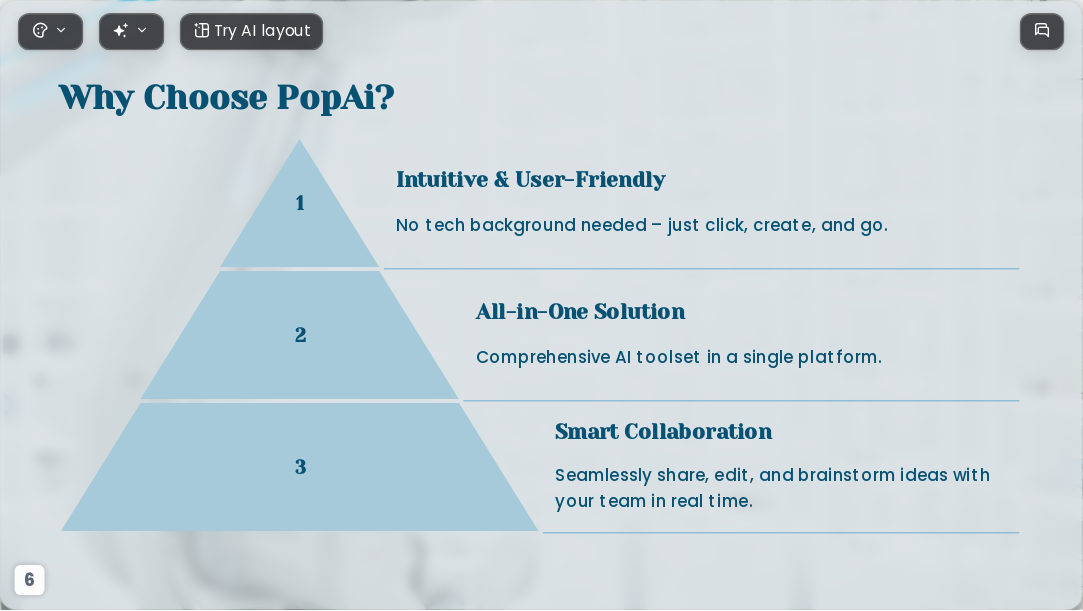 Try AI layout

Why Choose PopAi?

1

Intuitive & User-Friendly

No tech background needed – just click, create, and go.

2

All-in-One Solution

Comprehensive AI toolset in a single platform.

3

Smart Collaboration

Seamlessly share, edit, and brainstorm ideas with your team in real time.

6